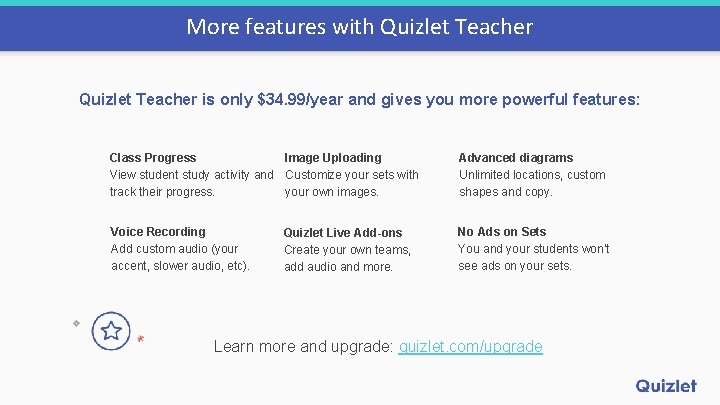 More features with Quizlet Teacher

Quizlet Teacher is only $34.99/year and gives you more powerful features:

Class Progress
View student study activity and track their progress.

Voice Recording
Add custom audio (your accent, slower audio, etc).

Image Uploading
Customize your sets with your own images.

Quizlet Live Add-ons
Create your own teams, add audio and more.

Advanced diagrams
Unlimited locations, custom shapes and copy.

No Ads on Sets
You and your students won't see ads on your sets.

Learn more and upgrade: quizlet.com/upgrade

Quizlet